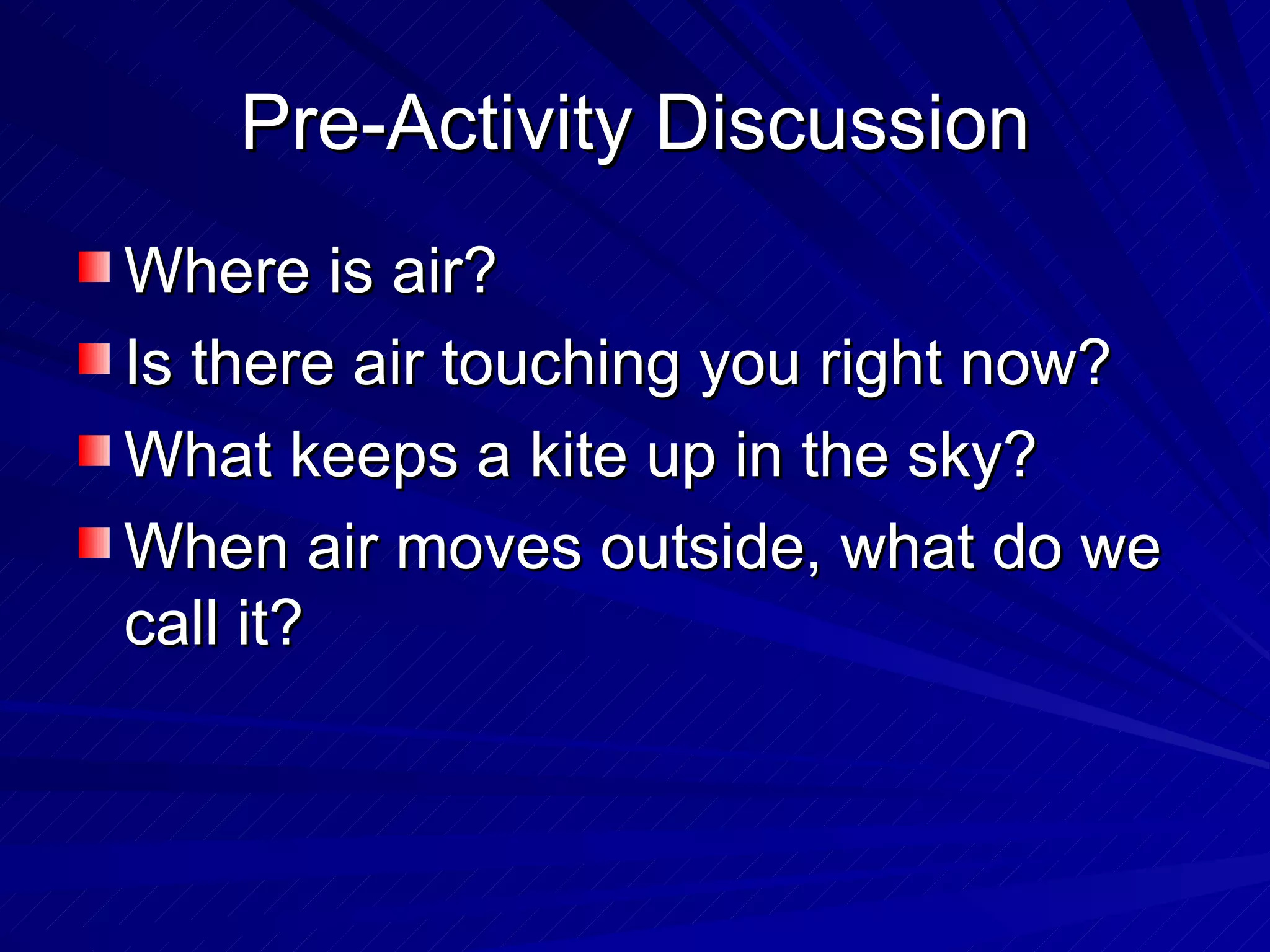 Pre-Activity Discussion

Where is air?
Is there air touching you right now?
What keeps a kite up in the sky?
When air moves outside, what do we call it?